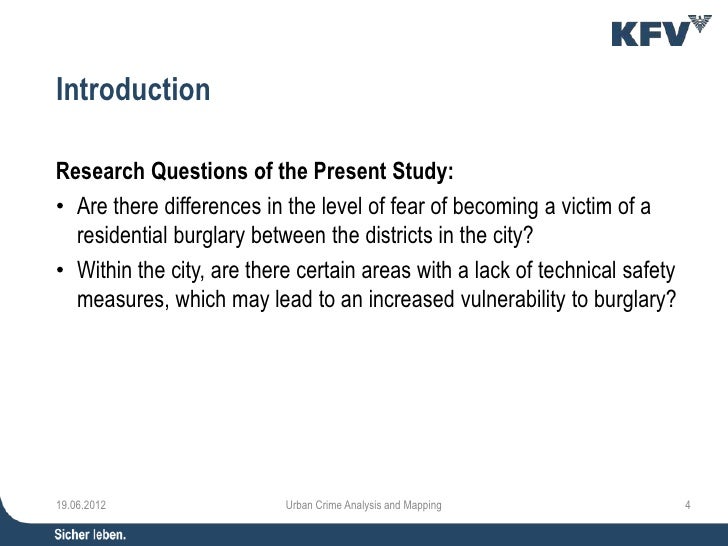 KFV

Introduction

Research Questions of the Present Study:

• Are there differences in the level of fear of becoming a victim of a residential burglary between the districts in the city?

• Within the city, are there certain areas with a lack of technical safety measures, which may lead to an increased vulnerability to burglary?

19.06.2012

Urban Crime Analysis and Mapping

4

Sicher leben.